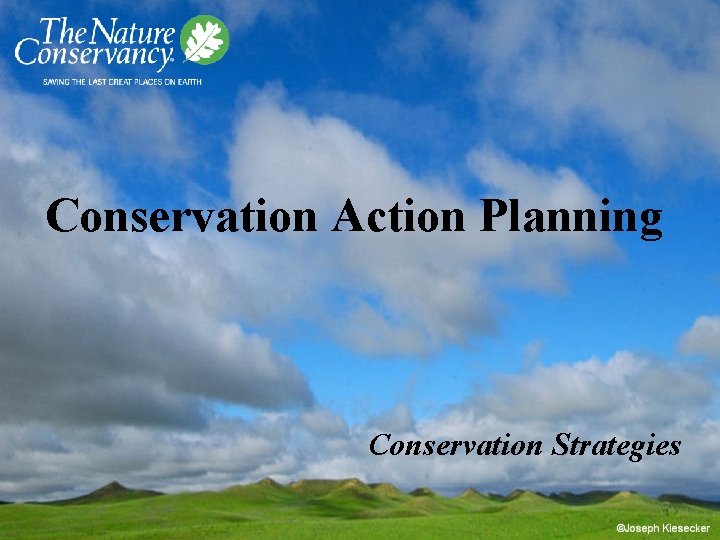 The Nature Conservancy
SAVING THE LAST GREAT PLACES ON EARTH

Conservation Action Planning

Conservation Strategies

©Joseph Kiesecker